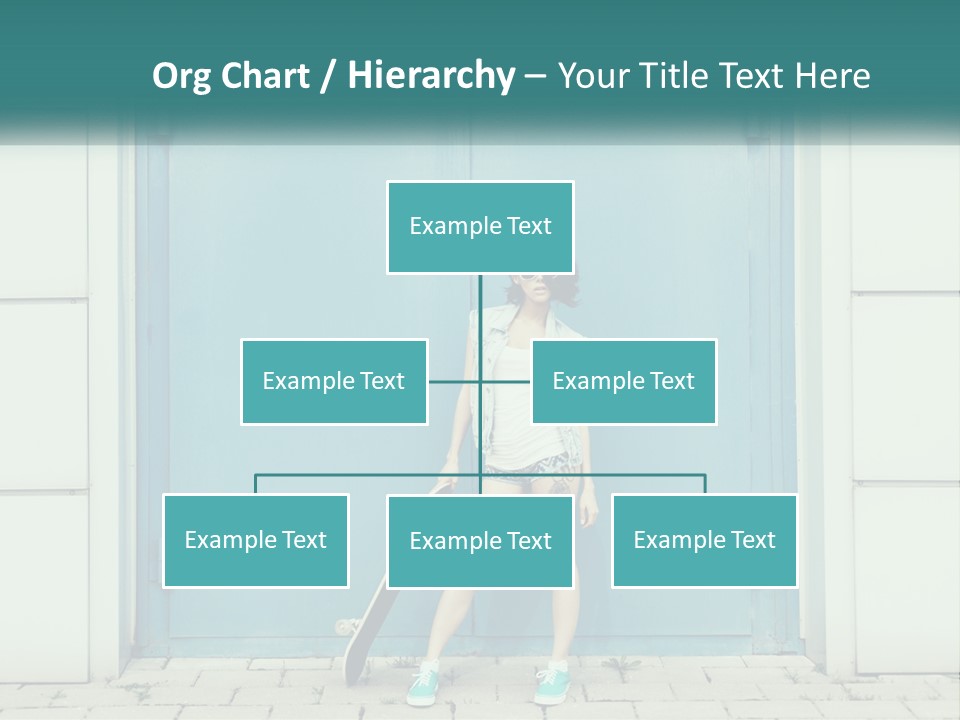 Org Chart / Hierarchy – Your Title Text Here

Example Text

Example Text

Example Text

Example Text

Example Text

Example Text